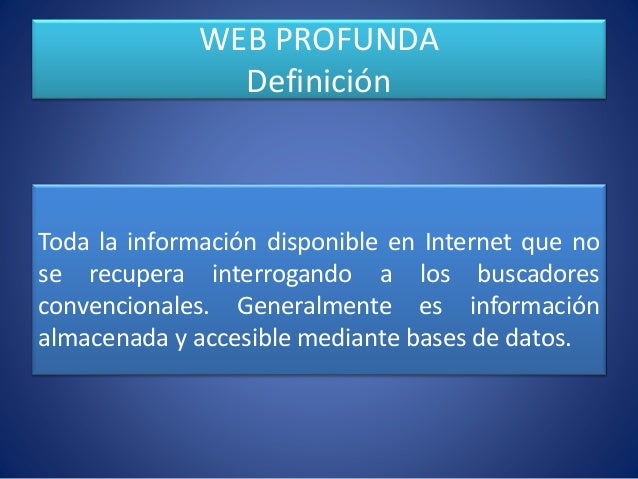 WEB PROFUNDA
Definición

Toda la información disponible en Internet que no se recupera interrogando a los buscadores convencionales. Generalmente es información almacenada y accesible mediante bases de datos.